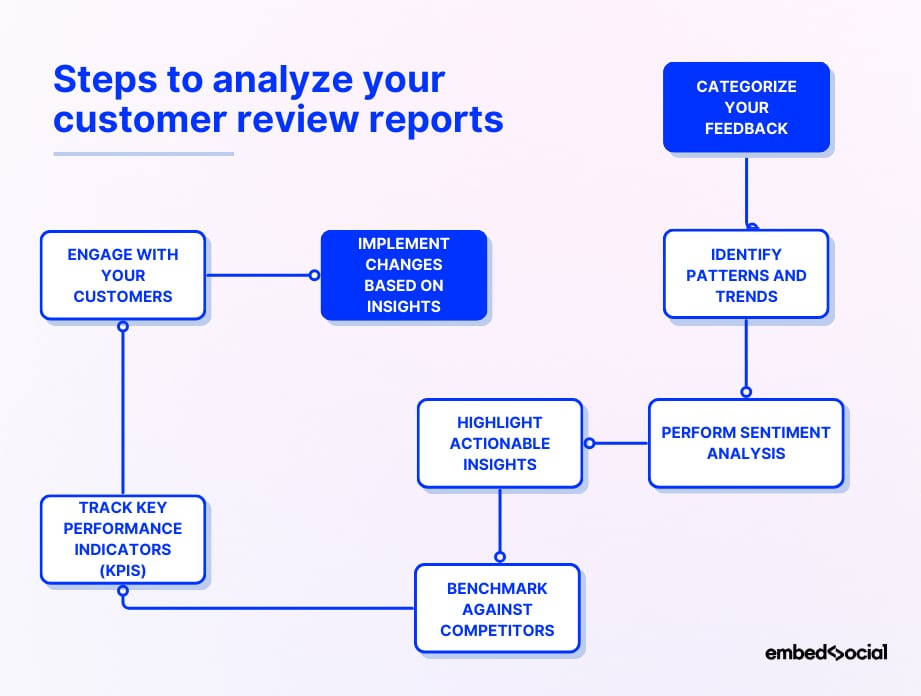 Steps to analyze your customer review reports

CATEGORIZE YOUR FEEDBACK

IDENTIFY PATTERNS AND TRENDS

PERFORM SENTIMENT ANALYSIS

HIGHLIGHT ACTIONABLE INSIGHTS

BENCHMARK AGAINST COMPETITORS

TRACK KEY PERFORMANCE INDICATORS (KPIS)

ENGAGE WITH YOUR CUSTOMERS

IMPLEMENT CHANGES BASED ON INSIGHTS

embedsocial